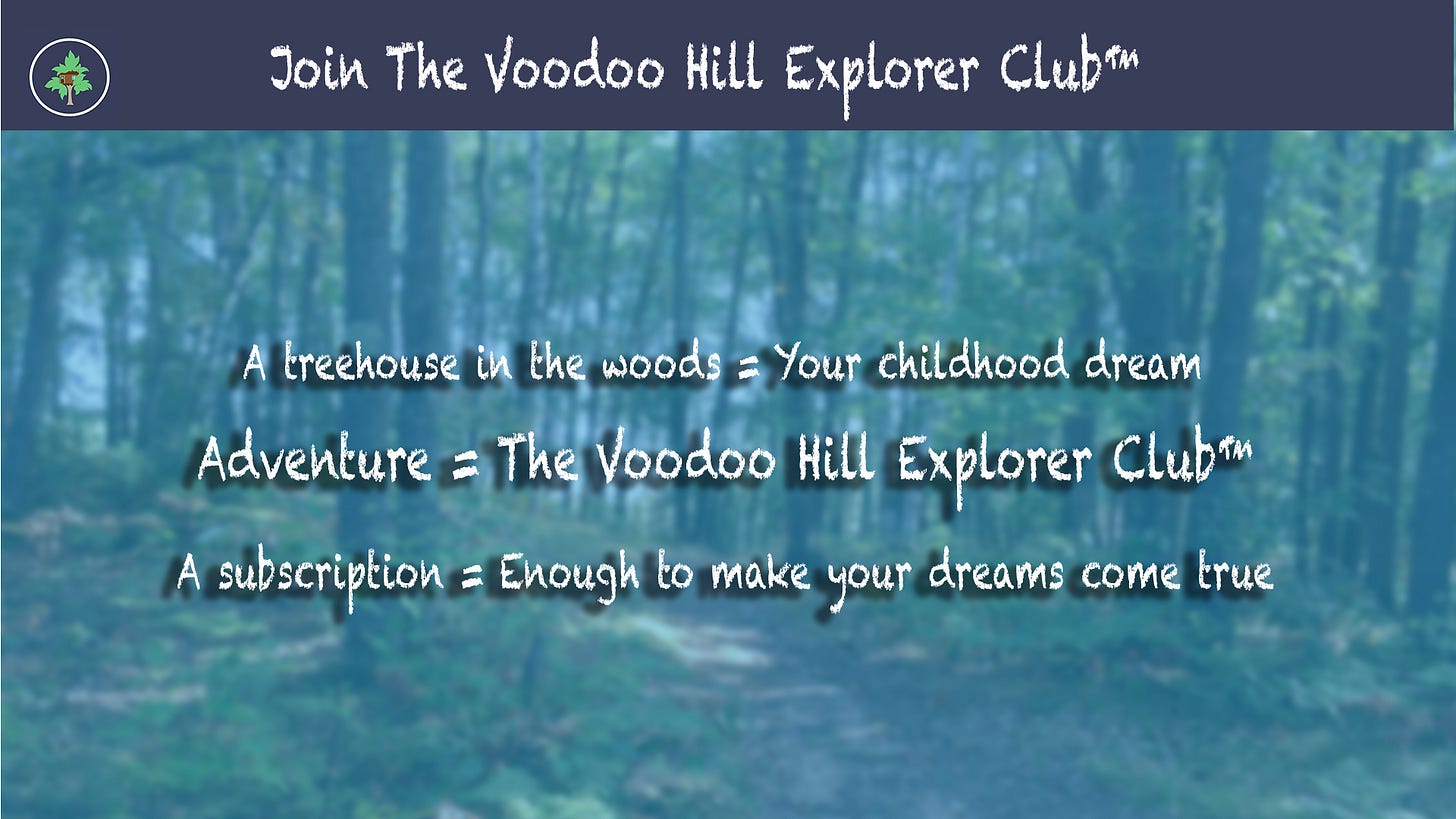 Join The Voodoo Hill Explorer Club™

A treehouse in the woods = Your childhood dream

Adventure = The Voodoo Hill Explorer Club™

A subscription = Enough to make your dreams come true